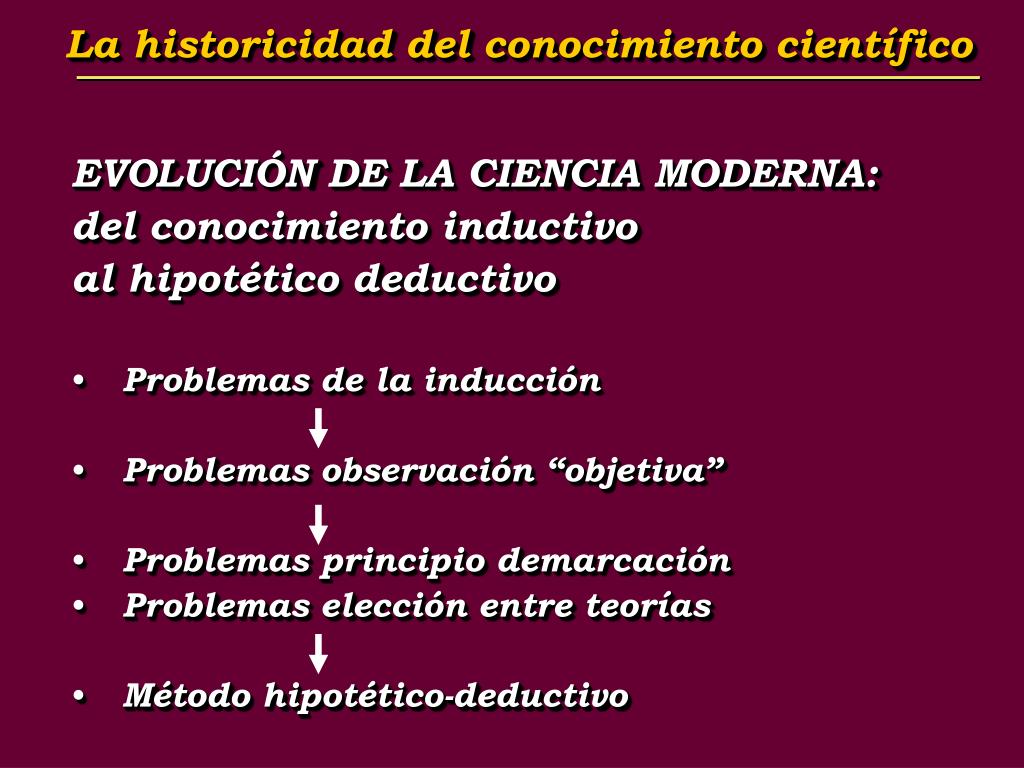 La historicidad del conocimiento científico

EVOLUCIÓN DE LA CIENCIA MODERNA:
del conocimiento inductivo
al hipotético deductivo

• Problemas de la inducción

• Problemas observación “objetiva”

• Problemas principio demarcación
• Problemas elección entre teorías

• Método hipotético-deductivo